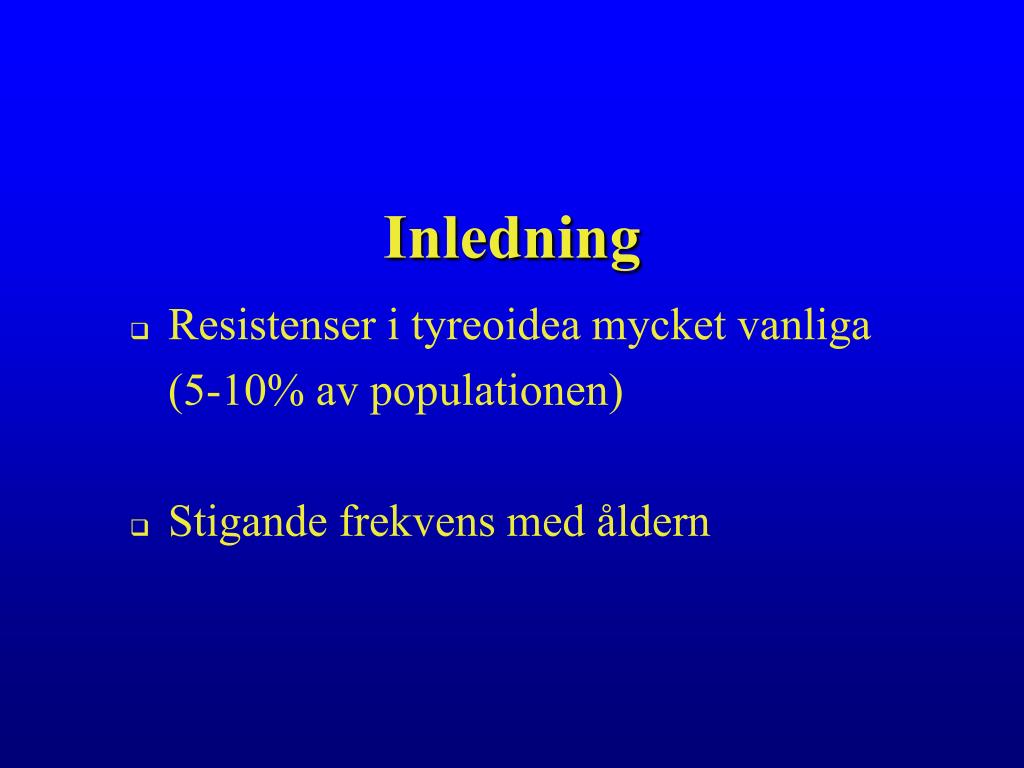 Inledning

❑ Resistenser i tyreoidea mycket vanliga (5-10% av populationen)

❑ Stigande frekvens med åldern